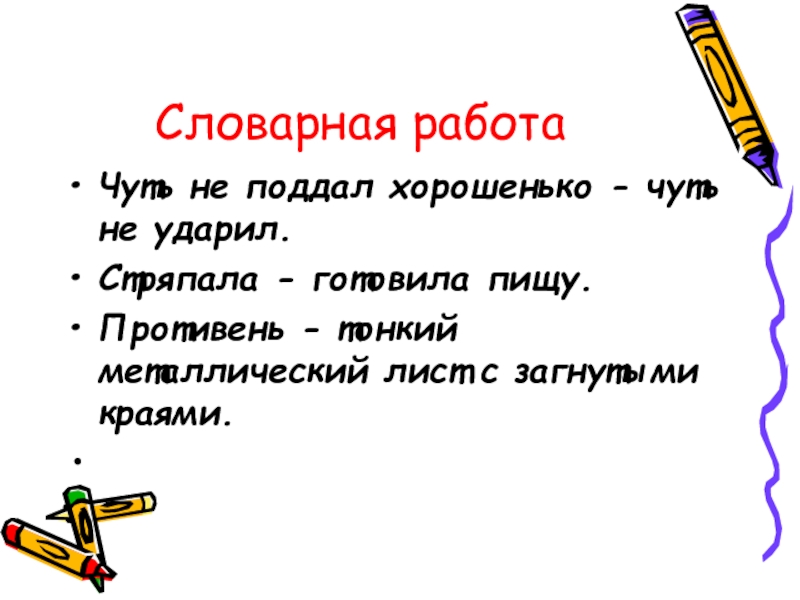 Словарная работа

• Чуть не поддал хорошенько – чуть не ударил.

• Стряпала – готовила пищу.

• Противень – тонкий металлический лист с загнутыми краями.

•